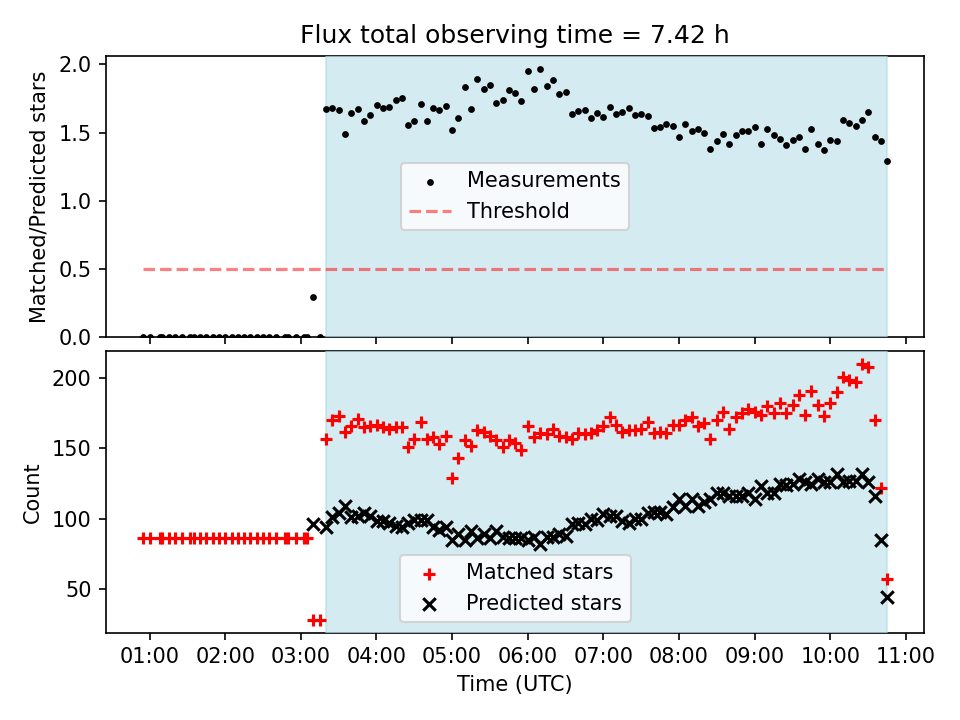 Flux total observing time = 7.42 h

Matched/Predicted stars

2.0
1.5
1.0
0.5
0.0

Measurements
Threshold

Count

200
150
100
50

Matched stars
Predicted stars

01:00 02:00 03:00 04:00 05:00 06:00 07:00 08:00 09:00 10:00 11:00

Time (UTC)